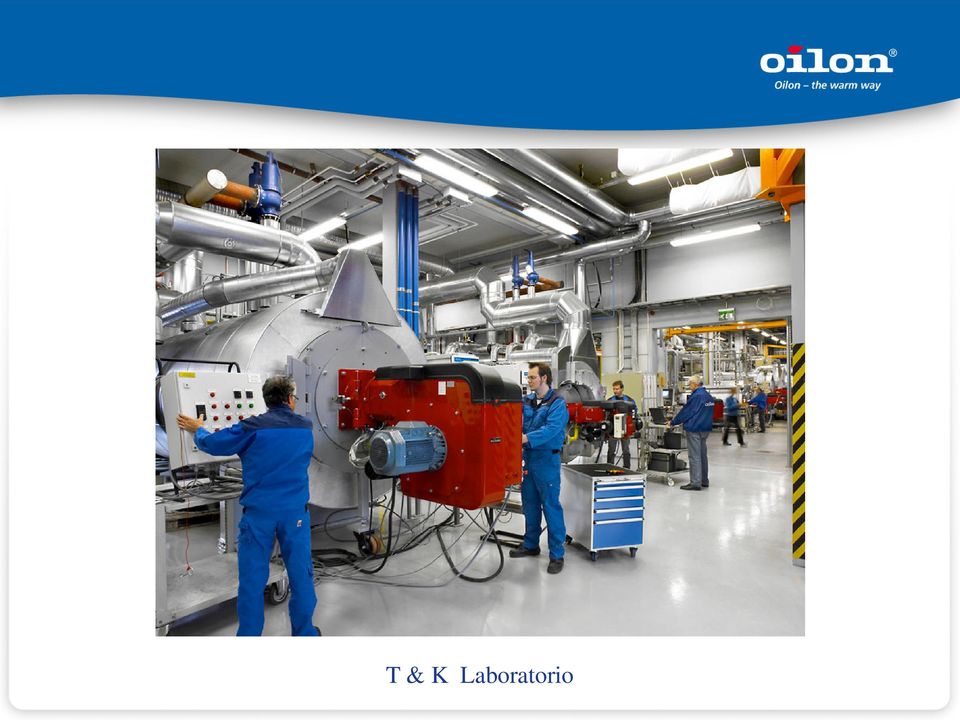 oilon®
Oilon – the warm way

T & K Laboratorio